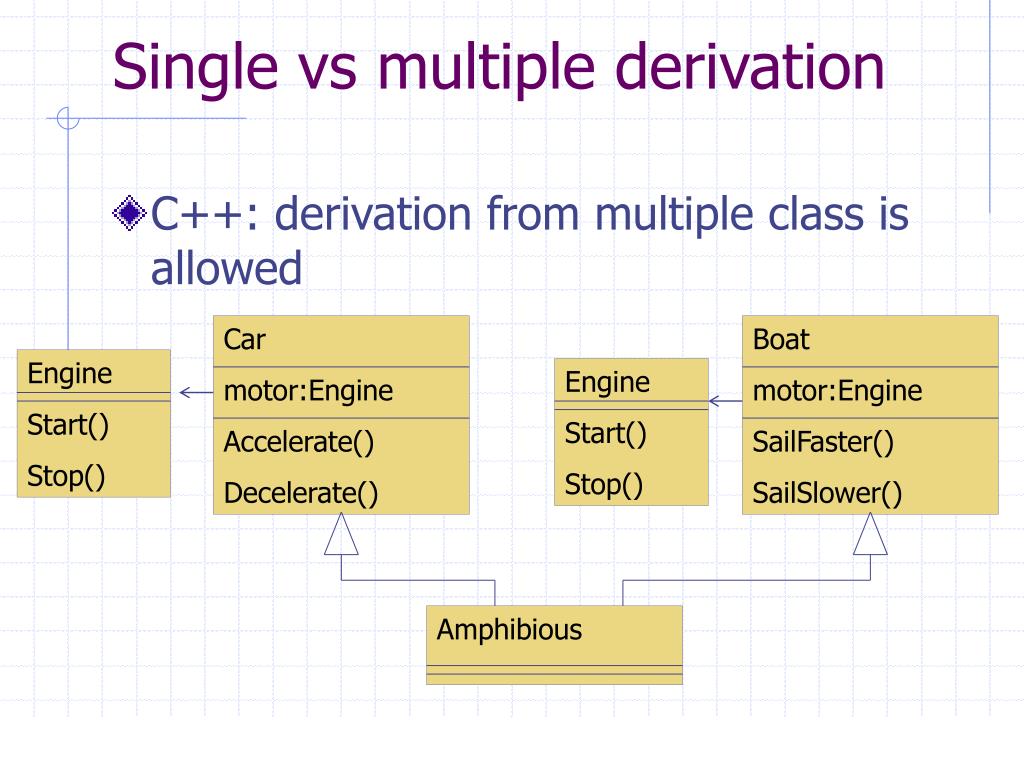 Single vs multiple derivation

C++: derivation from multiple class is allowed

Engine
Start()
Stop()

Car
motor:Engine
Accelerate()
Decelerate()

Engine
Start()
Stop()

Boat
motor:Engine
SailFaster()
SailSlower()

Amphibious